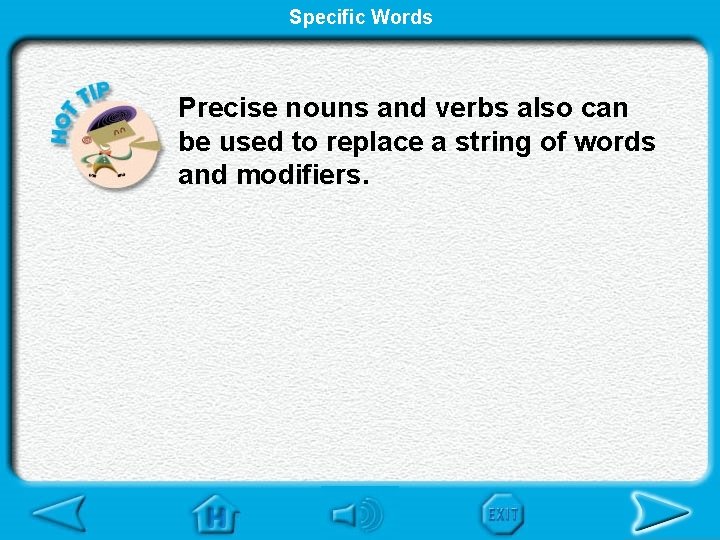 Specific Words

HOT TIP

Precise nouns and verbs also can be used to replace a string of words and modifiers.

H

EXIT